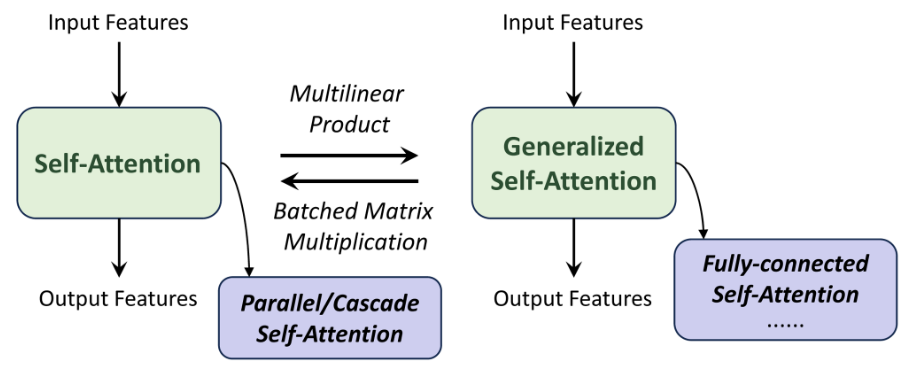 Input Features

Self-Attention

Output Features

Parallel/Cascade Self-Attention

Multilinear Product

Batched Matrix Multiplication

Input Features

Generalized Self-Attention

Output Features

Fully-connected Self-Attention
......